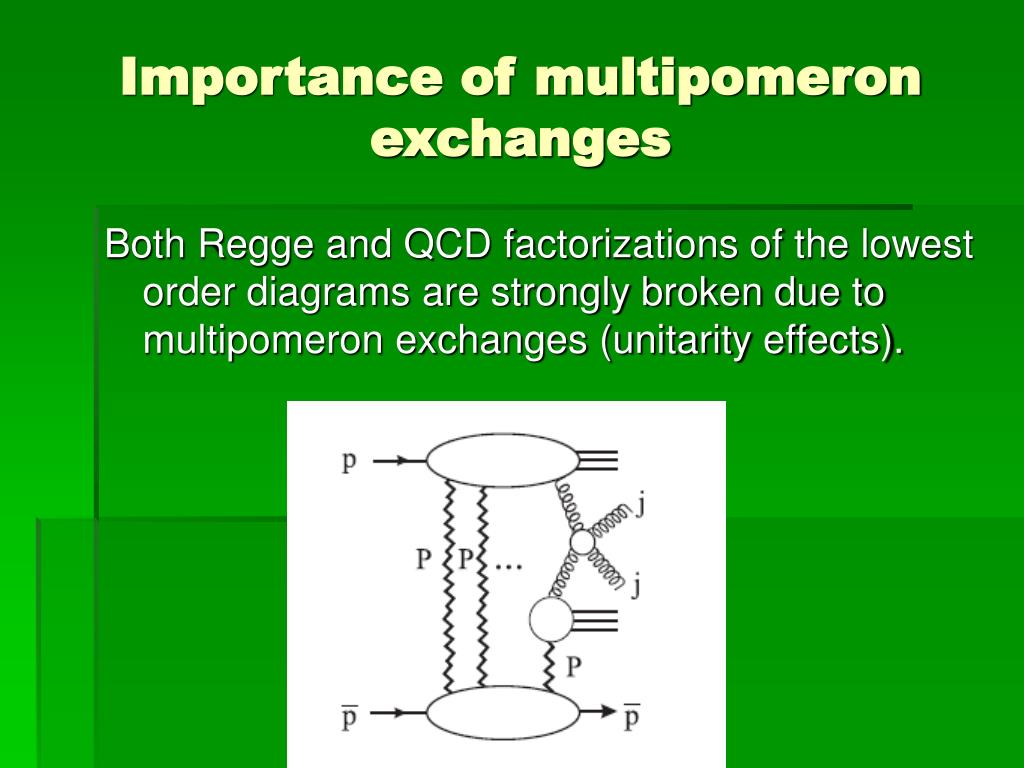 Importance of multipomeron exchanges

Both Regge and QCD factorizations of the lowest order diagrams are strongly broken due to multipomeron exchanges (unitarity effects).

p

j

P P ...

j

P

$\bar{p}$

$\bar{p}$